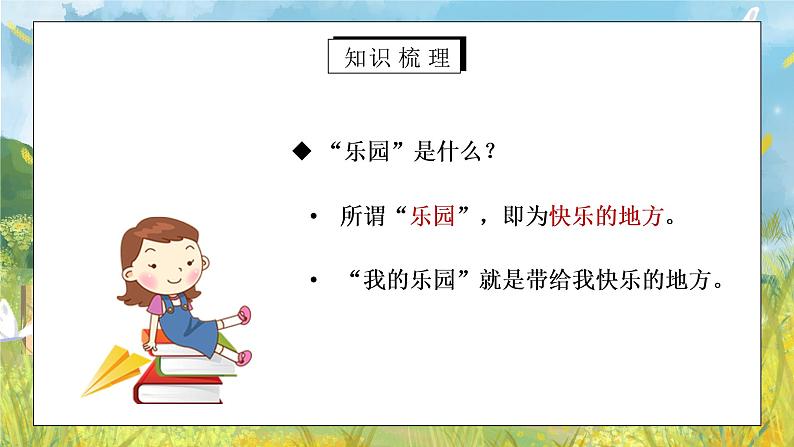 知识梳理

◆ “乐园”是什么？

• 所谓“乐园”，即为快乐的地方。

• “我的乐园”就是带给我快乐的地方。